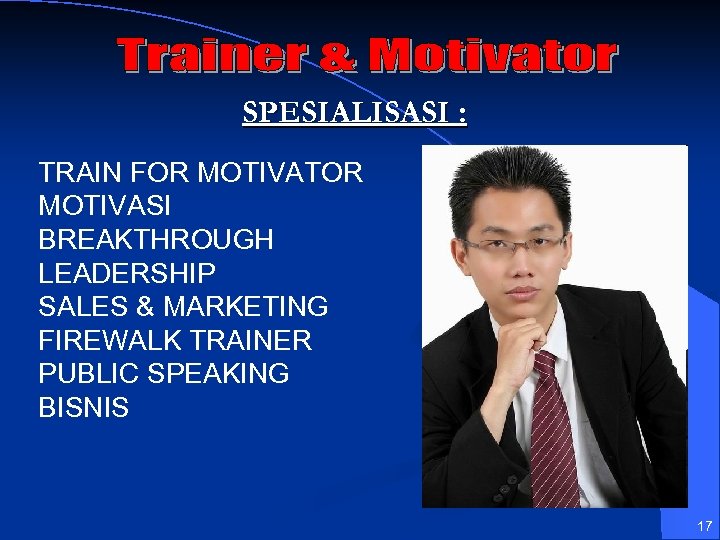 Trainer & Motivator

SPESIALISASI :

TRAIN FOR MOTIVATOR
MOTIVASI
BREAKTHROUGH
LEADERSHIP
SALES & MARKETING
FIREWALK TRAINER
PUBLIC SPEAKING
BISNIS

17